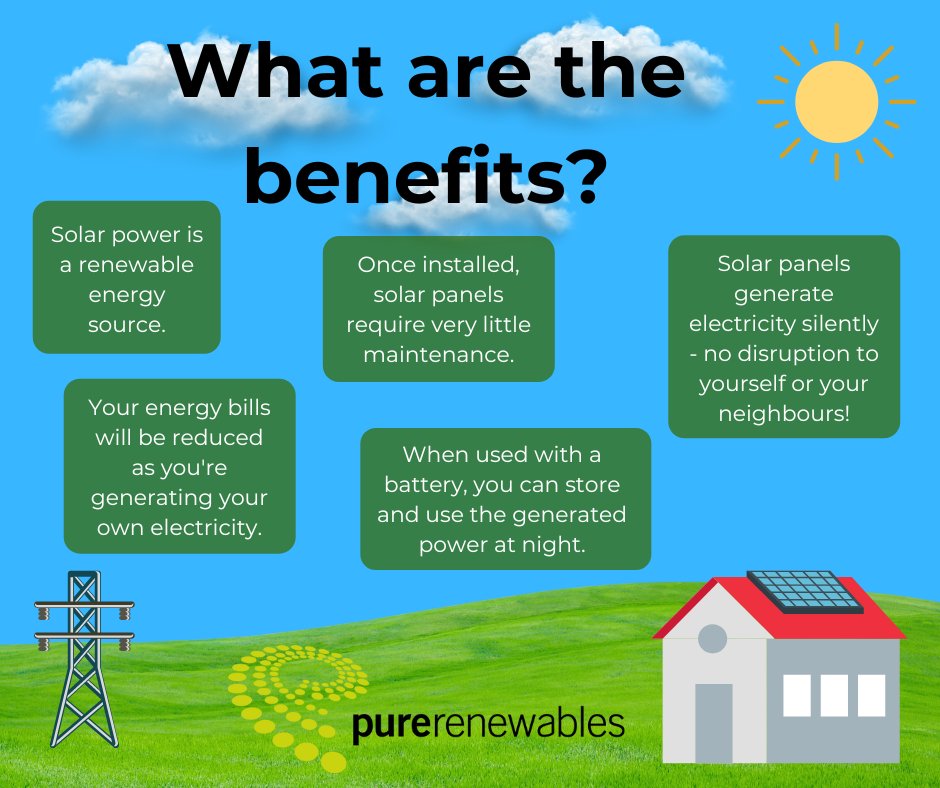 What are the benefits?

Solar power is a renewable energy source.

Once installed, solar panels require very little maintenance.

Solar panels generate electricity silently - no disruption to yourself or your neighbours!

Your energy bills will be reduced as you're generating your own electricity.

When used with a battery, you can store and use the generated power at night.

purerenewables